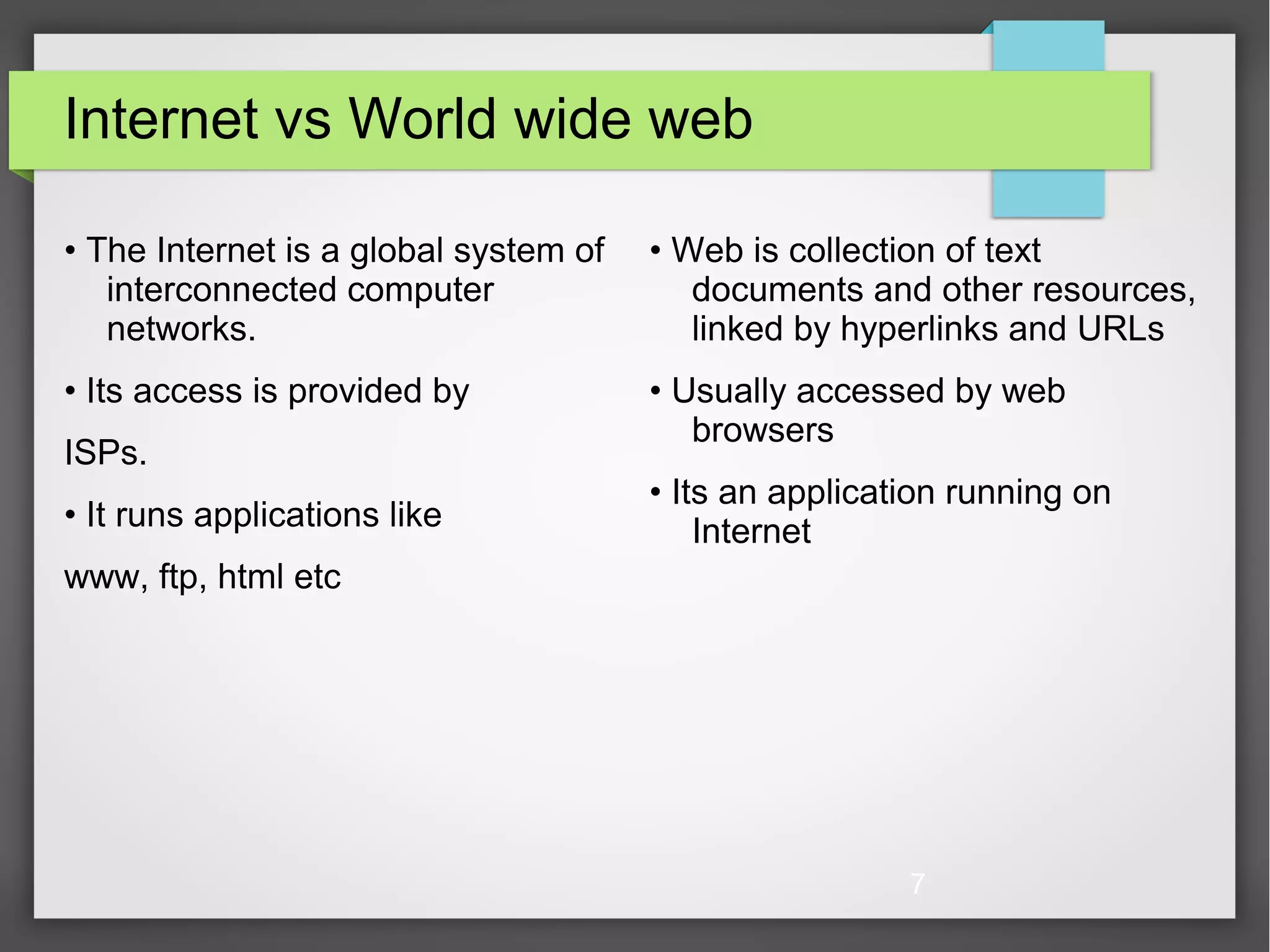 Internet vs World wide web

• The Internet is a global system of interconnected computer networks.

• Its access is provided by

ISPs.

• It runs applications like

www, ftp, html etc

• Web is collection of text documents and other resources, linked by hyperlinks and URLs

• Usually accessed by web browsers

• Its an application running on Internet

7